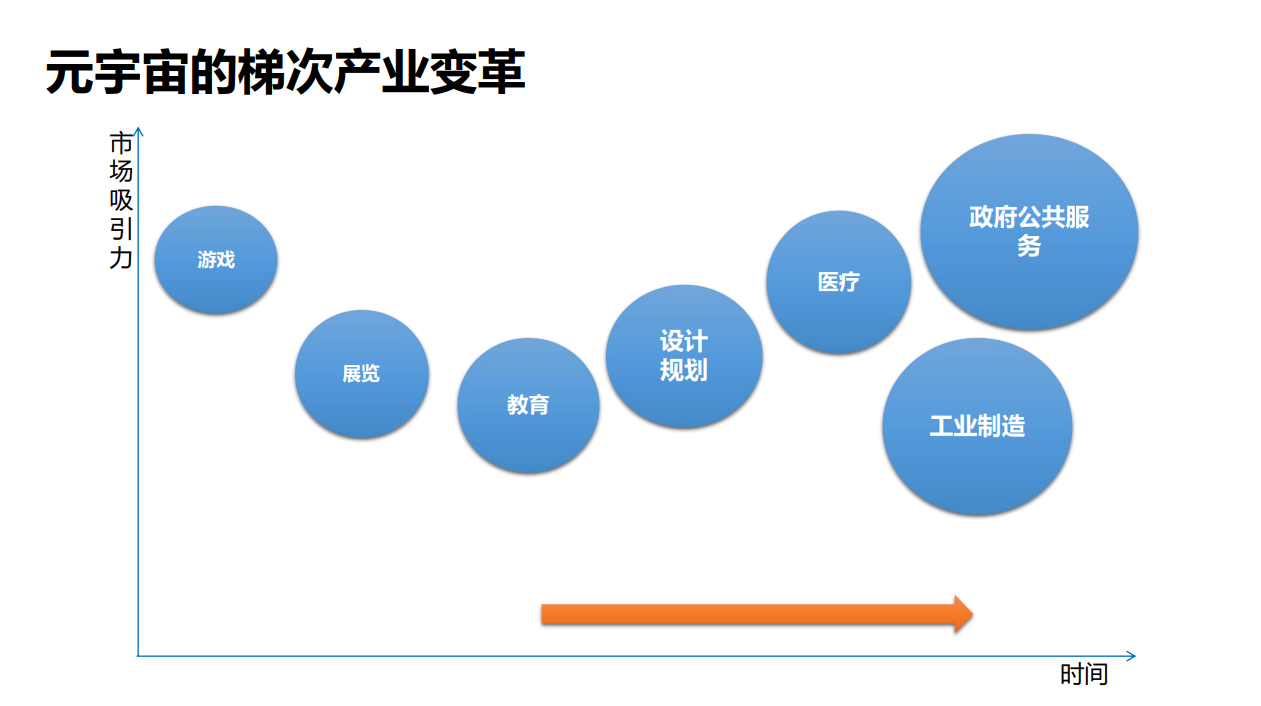 元宇宙的梯次产业变革

市场吸引力

游戏

展览

教育

设计规划

医疗

政府公共服务

工业制造

时间